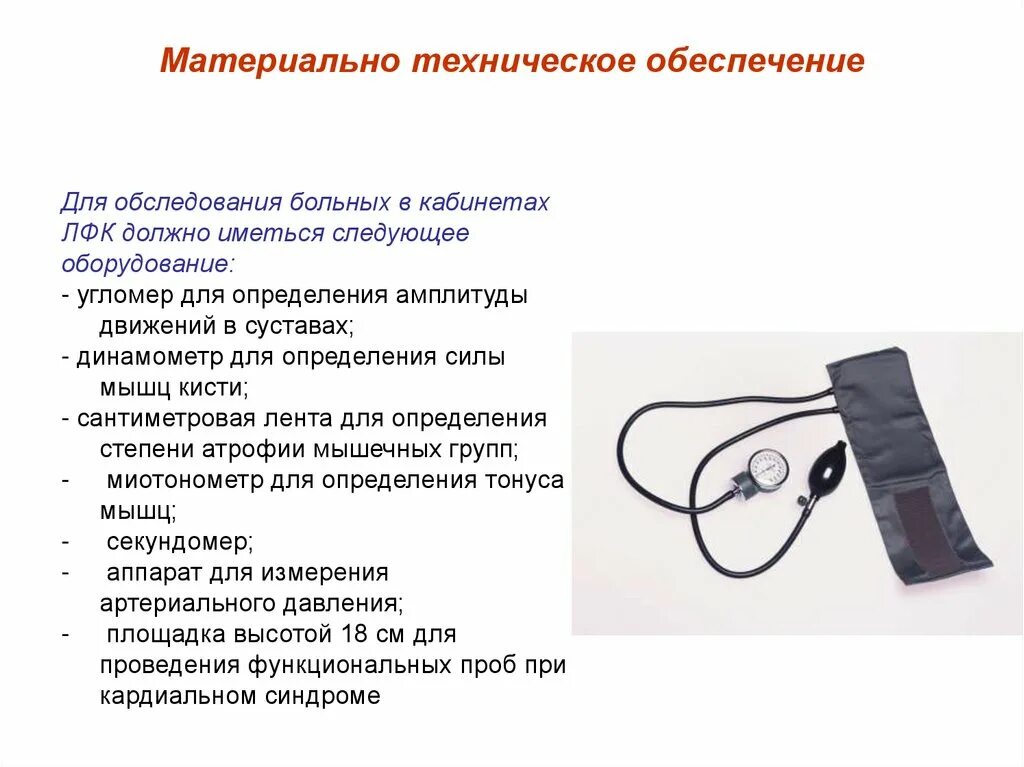 Материально техническое обеспечение

Для обследования больных в кабинетах ЛФК должно иметься следующее оборудование:
- угломер для определения амплитуды движений в суставах;
- динамометр для определения силы мышц кисти;
- сантиметровая лента для определения степени атрофии мышечных групп;
- миотонометр для определения тонуса мышц;
- секундомер;
- аппарат для измерения артериального давления;
- площадка высотой 18 см для проведения функциональных проб при кардиальном синдроме